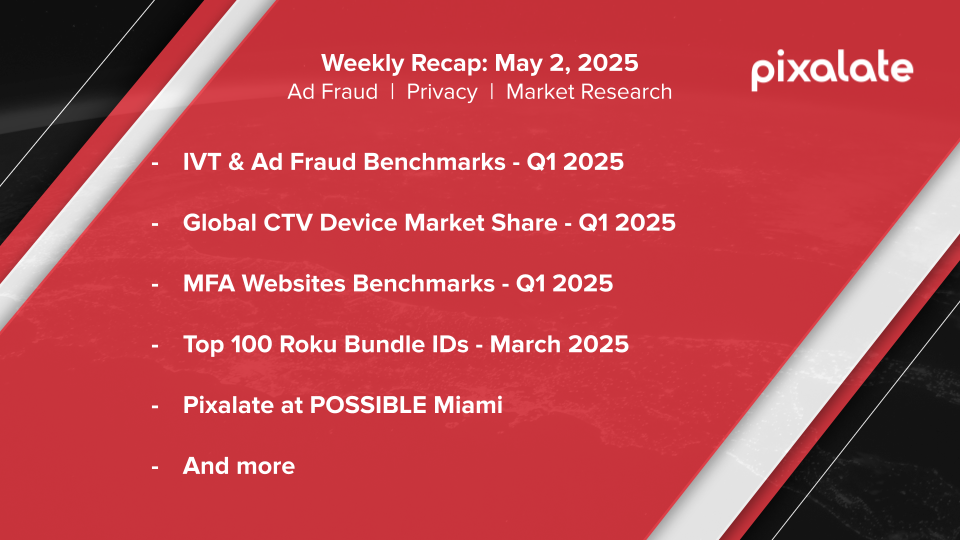 Weekly Recap: May 2, 2025
Ad Fraud | Privacy | Market Research

pixalate

- IVT & Ad Fraud Benchmarks - Q1 2025

- Global CTV Device Market Share - Q1 2025

- MFA Websites Benchmarks - Q1 2025

- Top 100 Roku Bundle IDs - March 2025

- Pixalate at POSSIBLE Miami

- And more